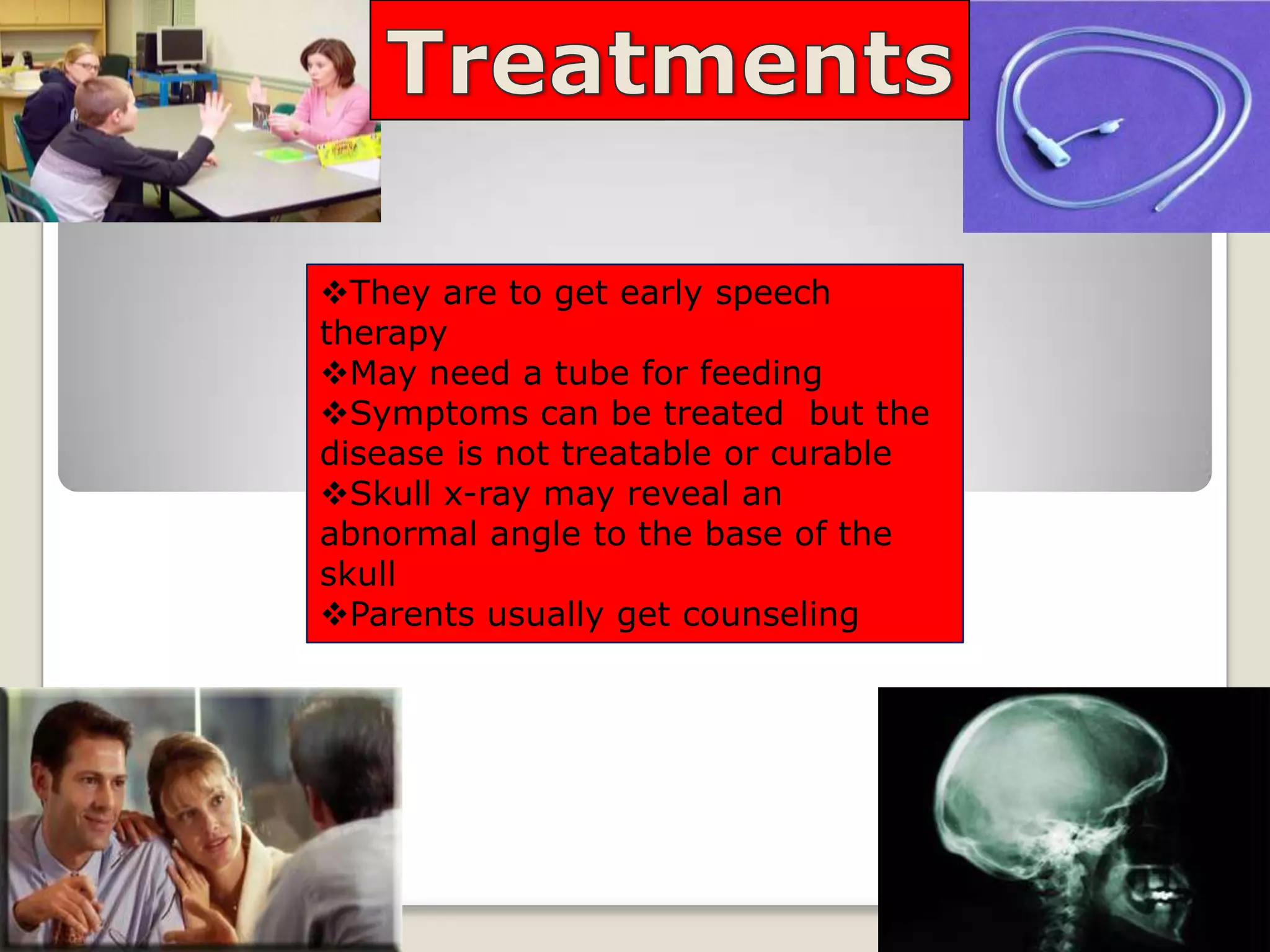 Treatments

❖They are to get early speech therapy
❖May need a tube for feeding
❖Symptoms can be treated  but the disease is not treatable or curable
❖Skull x-ray may reveal an abnormal angle to the base of the skull
❖Parents usually get counseling